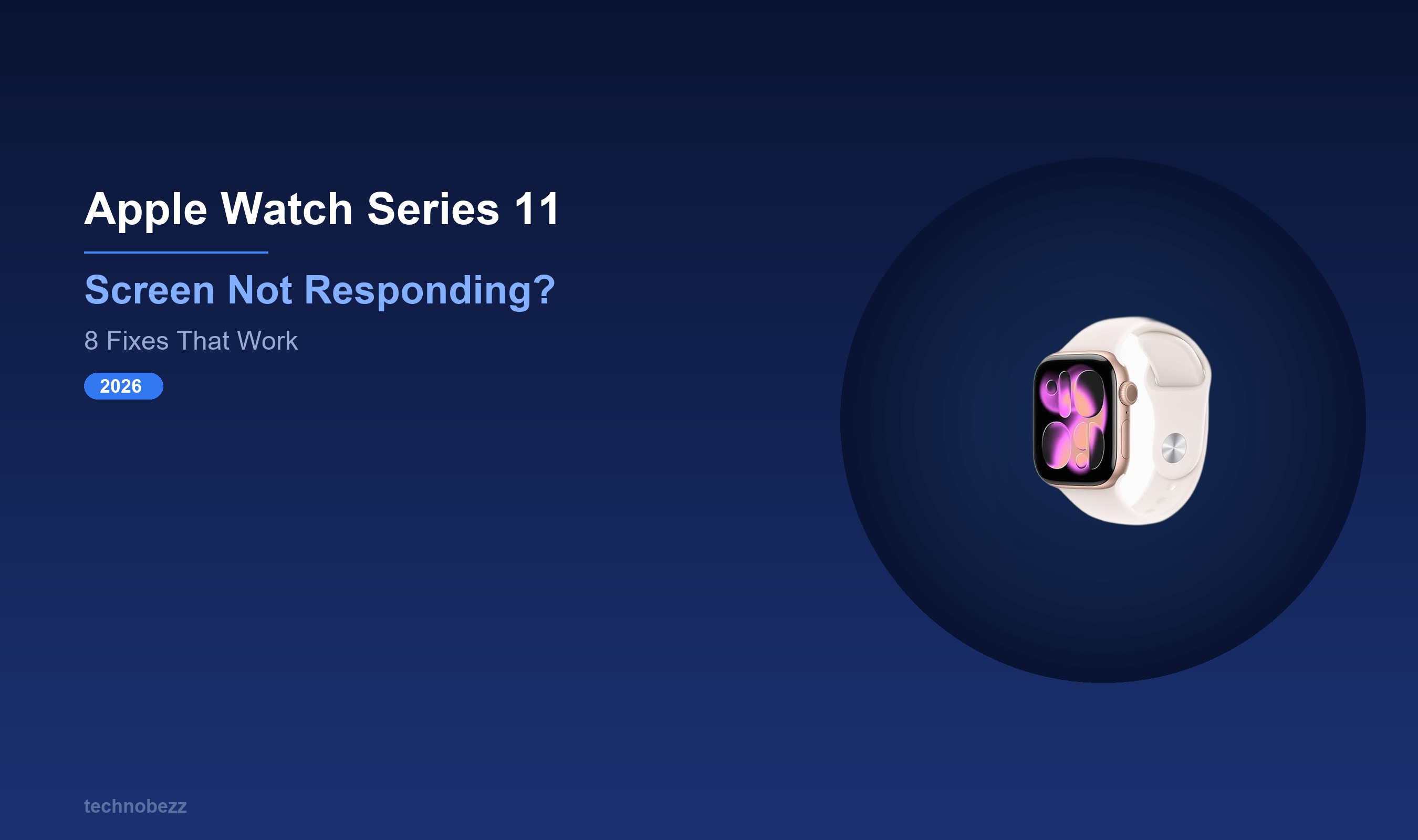 Apple Watch Series 11

Screen Not Responding?

8 Fixes That Work

2026

technobezz